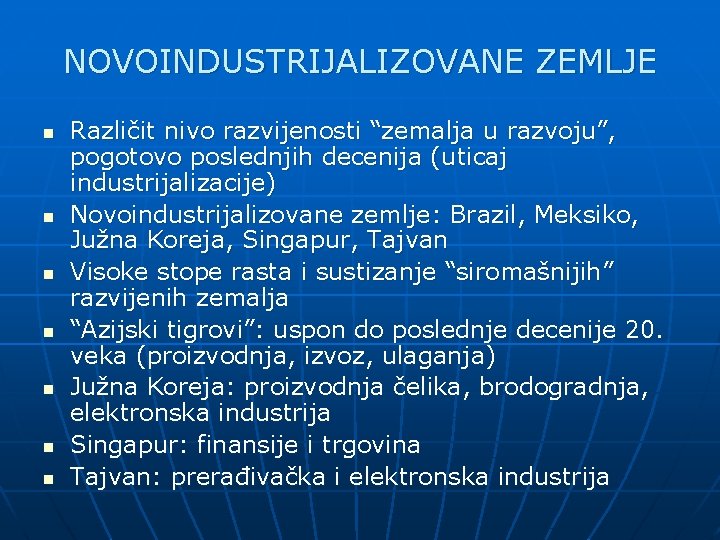 NOVOINDUSTRIJALIZOVANE ZEMLJE

- Različit nivo razvijenosti “zemalja u razvoju”, pogotovo poslednjih decenija (uticaj industrijalizacije)
- Novoindustrijalizovane zemlje: Brazil, Meksiko, Južna Koreja, Singapur, Tajvan
- Visoke stope rasta i sustizanje “siromašnijih” razvijenih zemalja
- “Azijski tigrovi”: uspon do poslednje decenije 20. veka (proizvodnja, izvoz, ulaganja)
- Južna Koreja: proizvodnja čelika, brodogradnja, elektronska industrija
- Singapur: finansije i trgovina
- Tajvan: prerađivačka i elektronska industrija